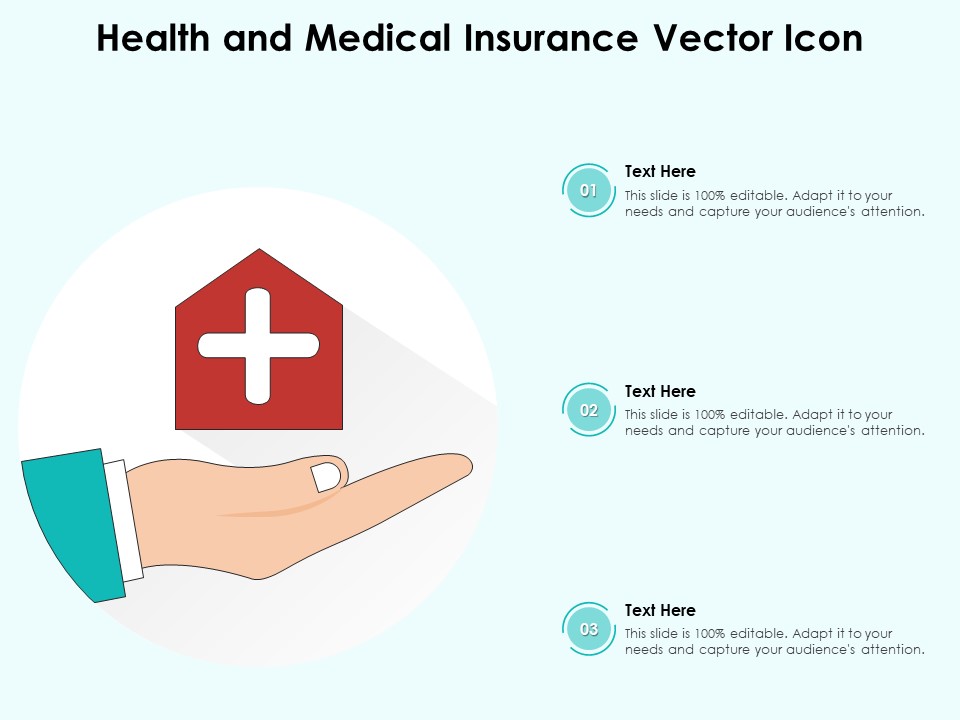 Health and Medical Insurance Vector Icon

01

Text Here

This slide is 100% editable. Adapt it to your needs and capture your audience's attention.

02

Text Here

This slide is 100% editable. Adapt it to your needs and capture your audience's attention.

03

Text Here

This slide is 100% editable. Adapt it to your needs and capture your audience's attention.